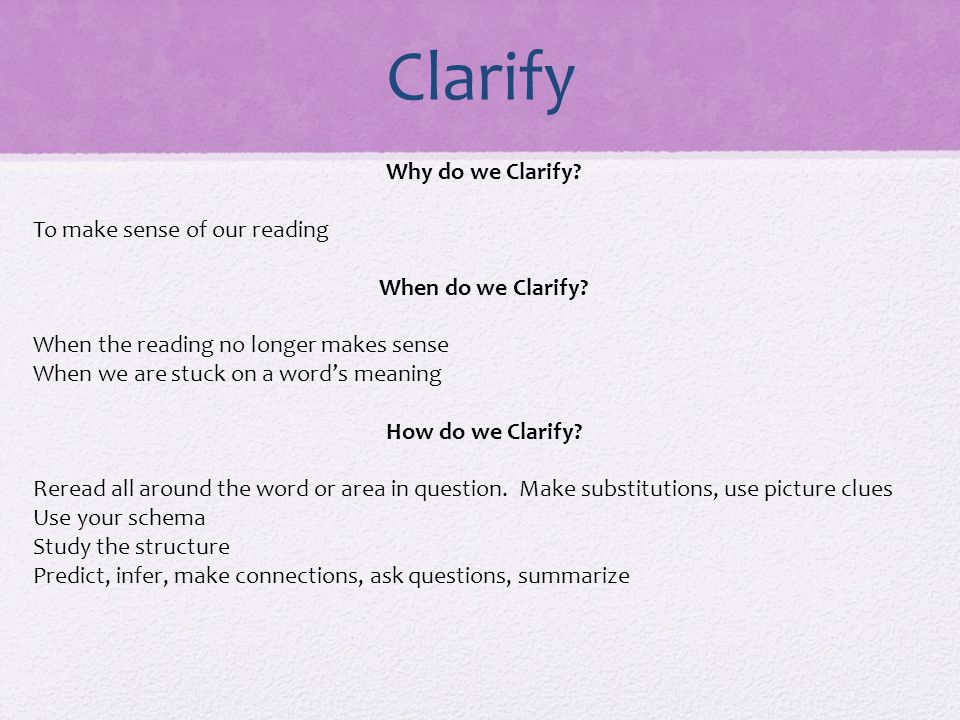 Clarify

Why do we Clarify?

To make sense of our reading

When do we Clarify?

When the reading no longer makes sense
When we are stuck on a word's meaning

How do we Clarify?

Reread all around the word or area in question. Make substitutions, use picture clues
Use your schema
Study the structure
Predict, infer, make connections, ask questions, summarize